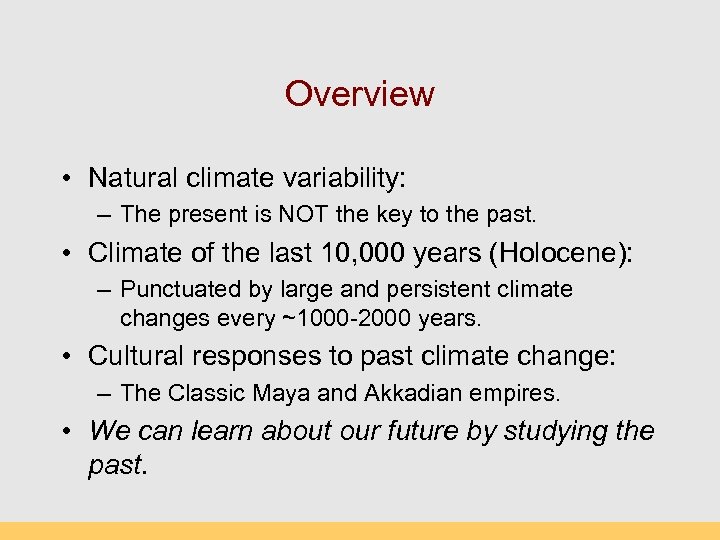 Overview

• Natural climate variability:
– The present is NOT the key to the past.

• Climate of the last 10,000 years (Holocene):
– Punctuated by large and persistent climate changes every ~1000-2000 years.

• Cultural responses to past climate change:
– The Classic Maya and Akkadian empires.

• We can learn about our future by studying the past.